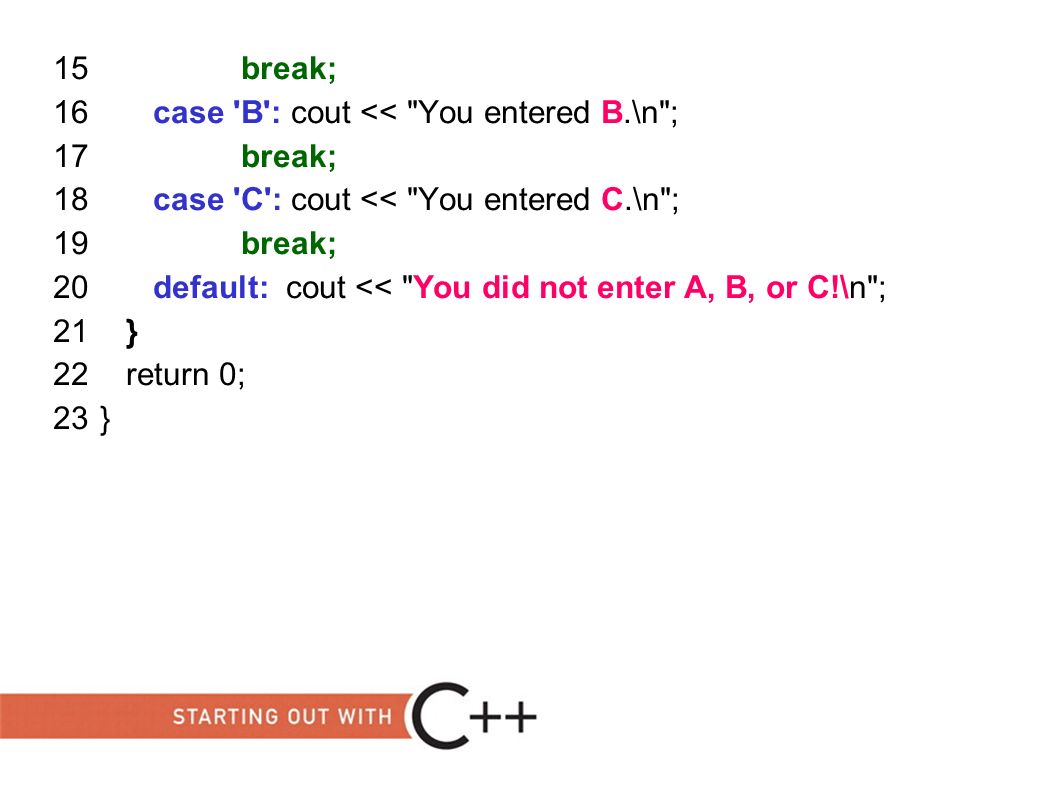 15 break;
16 case 'B': cout << "You entered B.\n";
17 break;
18 case 'C': cout << "You entered C.\n";
19 break;
20 default: cout << "You did not enter A, B, or C!\n";
21 }
22 return 0;
23 }

STARTING OUT WITH C++